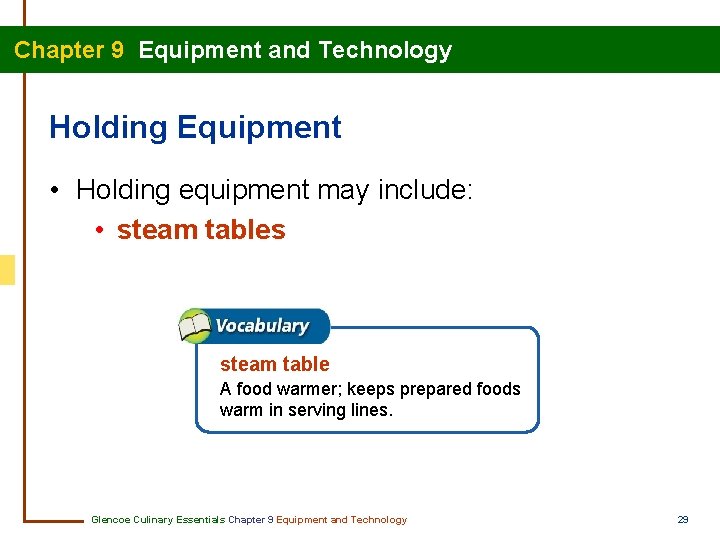 Chapter 9 Equipment and Technology

Holding Equipment

• Holding equipment may include:

• steam tables

Vocabulary

steam table

A food warmer; keeps prepared foods warm in serving lines.

Glencoe Culinary Essentials Chapter 9 Equipment and Technology

29